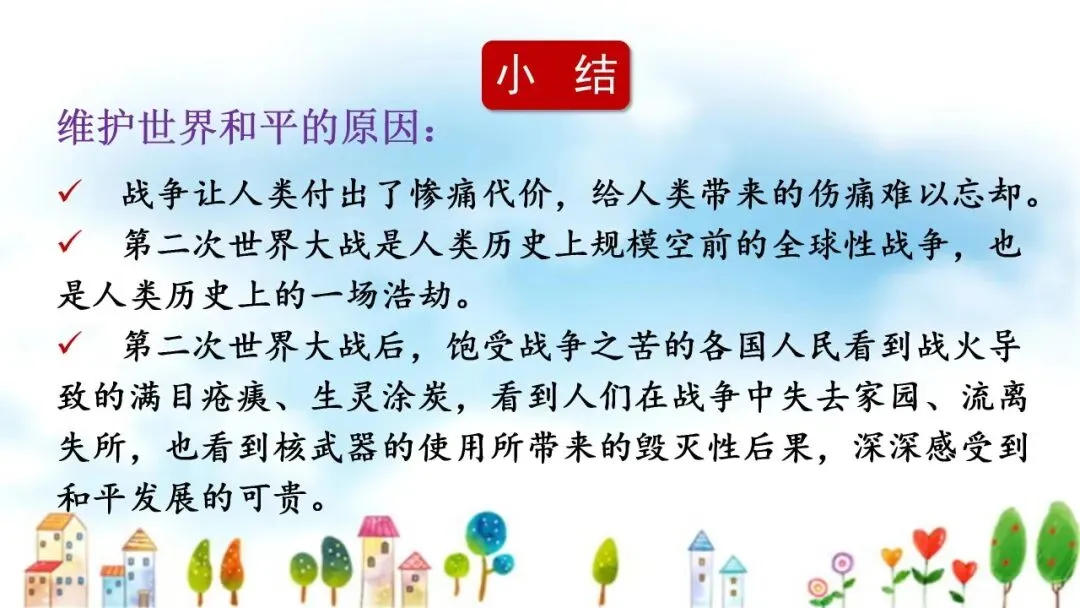 小 结

维护世界和平的原因：

✓ 战争让人类付出了惨痛代价，给人类带来的伤痛难以忘却。

✓ 第二次世界大战是人类历史上规模空前的全球性战争，也是人类历史上的一场浩劫。

✓ 第二次世界大战后，饱受战争之苦的各国人民看到战火导致的满目疮痍、生灵涂炭，看到人们在战争中失去家园、流离失所，也看到核武器的使用所带来的毁灭性后果，深深感受到和平发展的可贵。